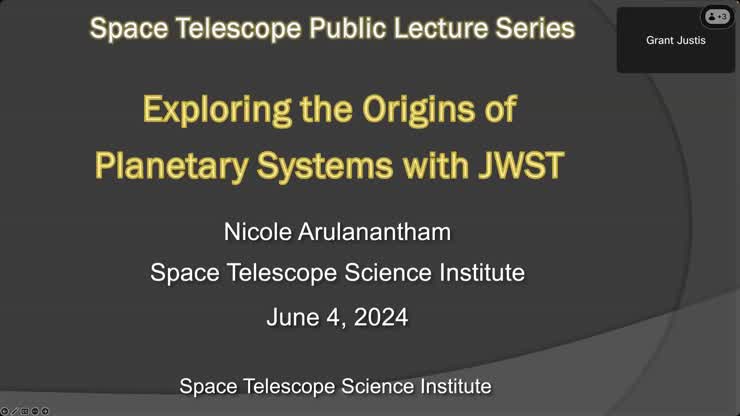 Space Telescope Public Lecture Series

+3

Grant Justis

Exploring the Origins of Planetary Systems with JWST

Nicole Arulanantham

Space Telescope Science Institute

June 4, 2024

Space Telescope Science Institute